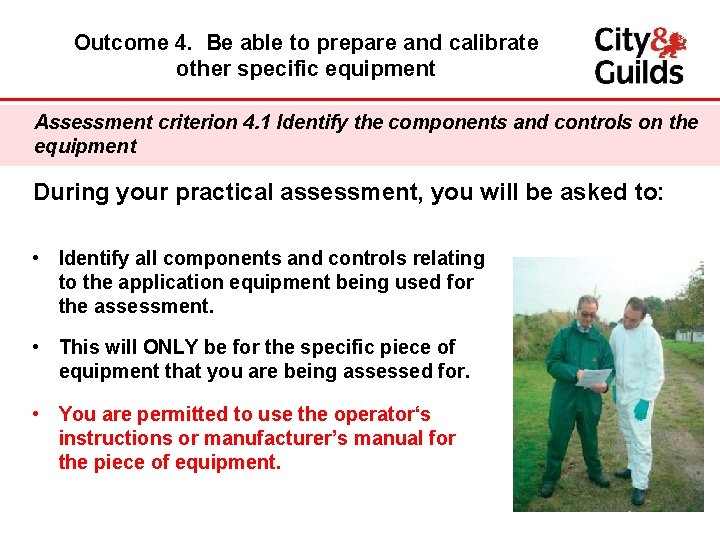 Outcome 4. Be able to prepare and calibrate other specific equipment

City & Guilds

Assessment criterion 4.1 Identify the components and controls on the equipment

During your practical assessment, you will be asked to:

• Identify all components and controls relating to the application equipment being used for the assessment.

• This will ONLY be for the specific piece of equipment that you are being assessed for.

• You are permitted to use the operator‘s instructions or manufacturer’s manual for the piece of equipment.